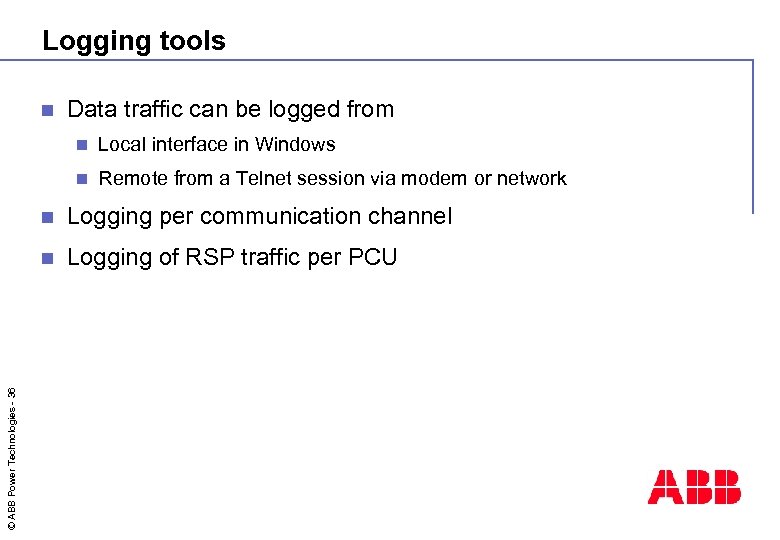 Logging tools

Data traffic can be logged from

Local interface in Windows

Remote from a Telnet session via modem or network

Logging per communication channel

Logging of RSP traffic per PCU

© ABB Power Technologies - 36

ABB